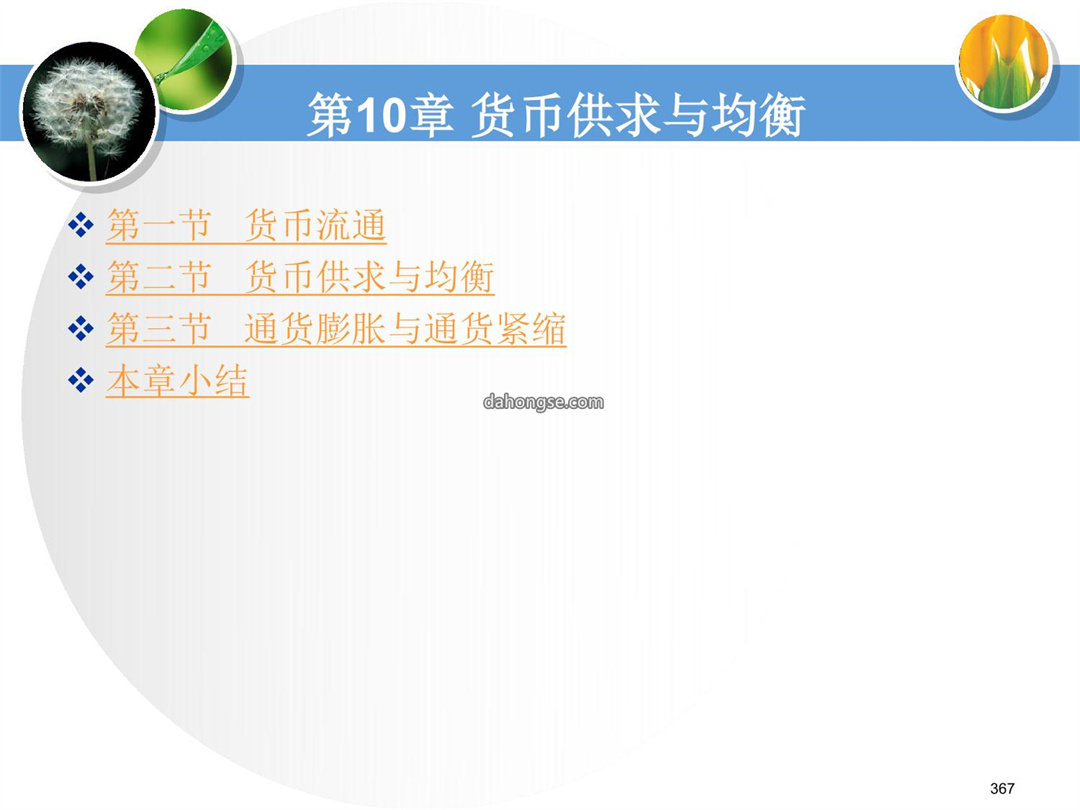 第10章 货币供求与均衡

❖ 第一节 货币流通
❖ 第二节 货币供求与均衡
❖ 第三节 通货膨胀与通货紧缩
❖ 本章小结

dahongse.com

367